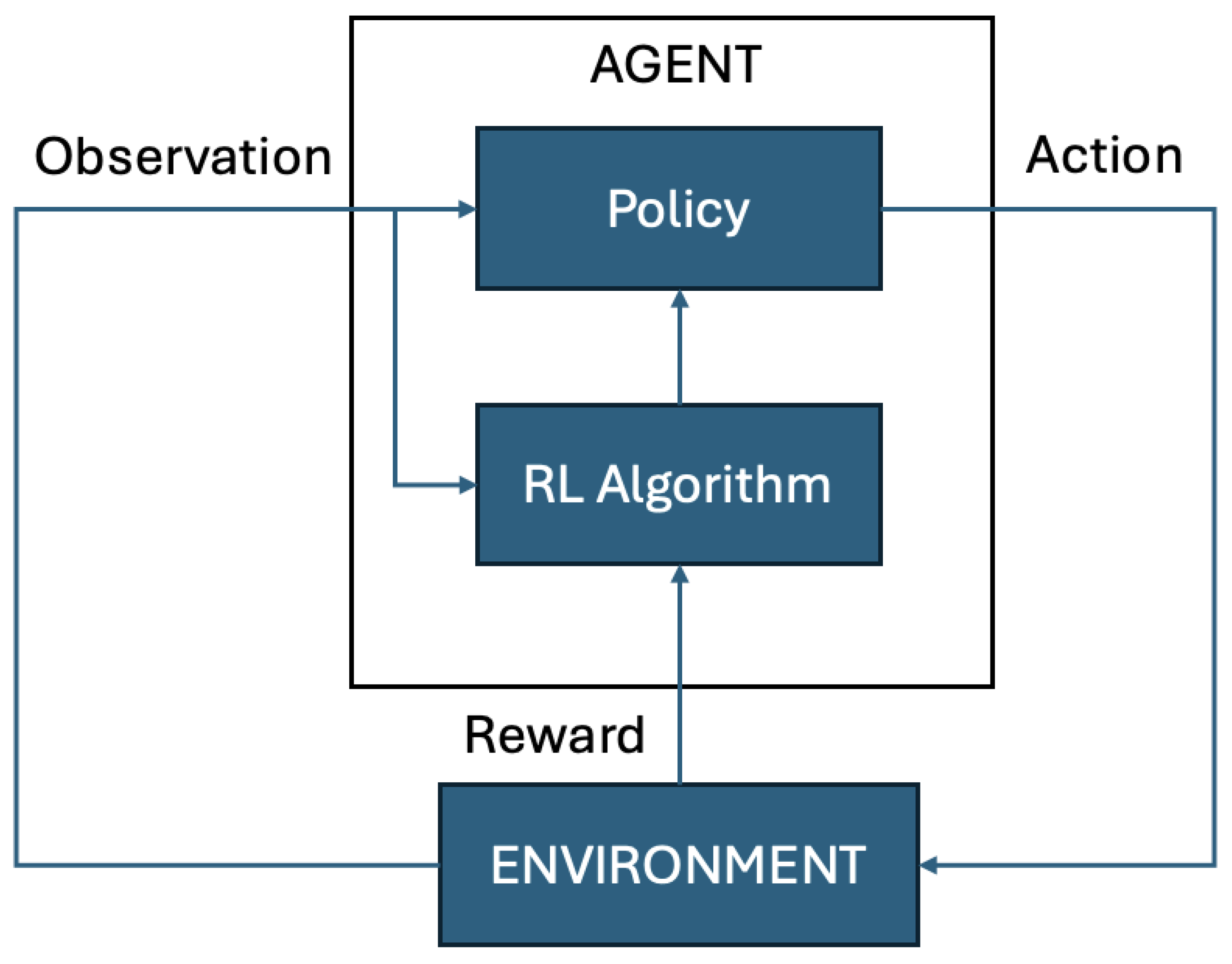 AGENT

Observation

Policy

Action

RL Algorithm

Reward

ENVIRONMENT